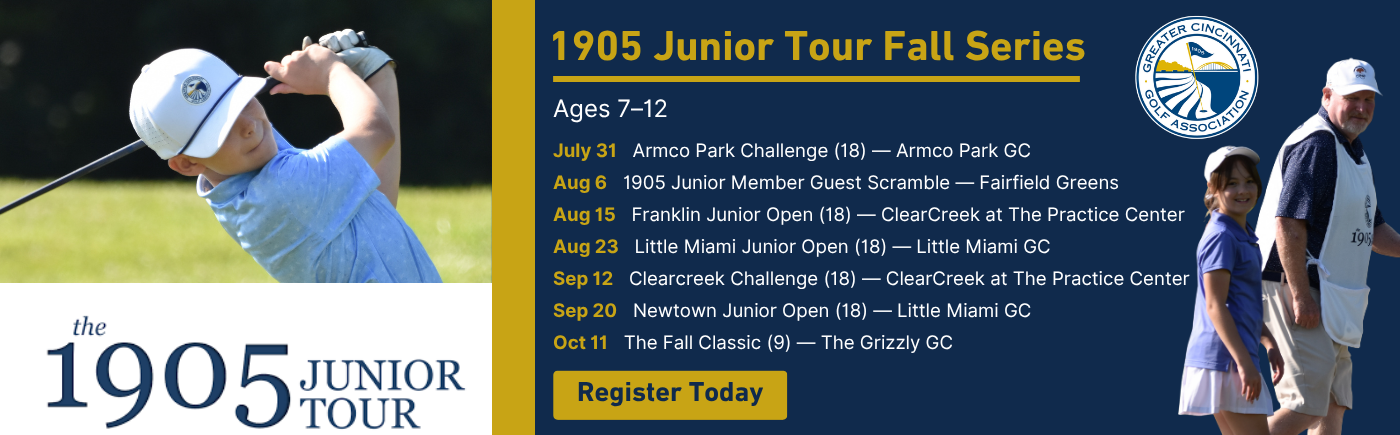 the
1905 JUNIOR TOUR

1905 Junior Tour Fall Series

Ages 7–12

July 31 Armco Park Challenge (18) — Armco Park GC
Aug 6 1905 Junior Member Guest Scramble — Fairfield Greens
Aug 15 Franklin Junior Open (18) — ClearCreek at The Practice Center
Aug 23 Little Miami Junior Open (18) — Little Miami GC
Sep 12 Clearcreek Challenge (18) — ClearCreek at The Practice Center
Sep 20 Newtown Junior Open (18) — Little Miami GC
Oct 11 The Fall Classic (9) — The Grizzly GC

Register Today

GREATER CINCINNATI GOLF ASSOCIATION